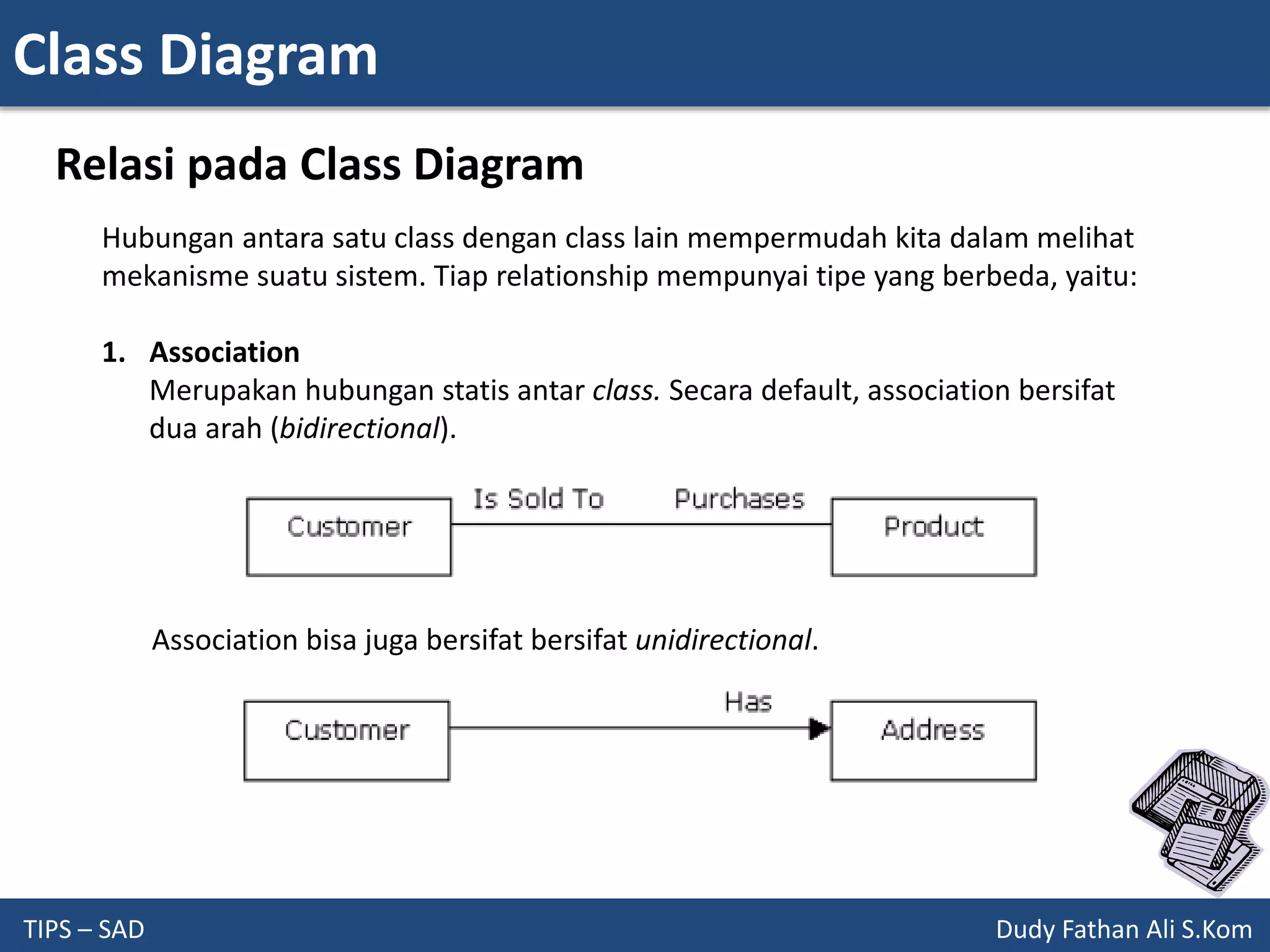 Class Diagram

Relasi pada Class Diagram

Hubungan antara satu class dengan class lain mempermudah kita dalam melihat mekanisme suatu sistem. Tiap relationship mempunyai tipe yang berbeda, yaitu:

1. Association
Merupakan hubungan statis antar class. Secara default, association bersifat dua arah (bidirectional).

Customer

Is Sold To

Purchases

Product

Association bisa juga bersifat bersifat unidirectional.

Customer

Has

Address

TIPS – SAD

Dudy Fathan Ali S.Kom